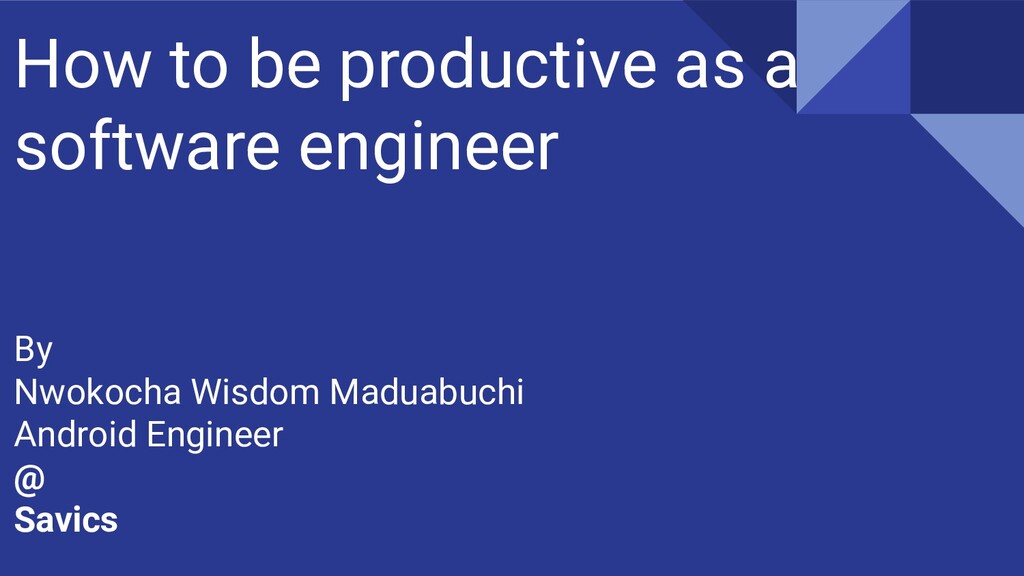 How to be productive as a software engineer

By
Nwokocha Wisdom Maduabuchi
Android Engineer
@
Savics